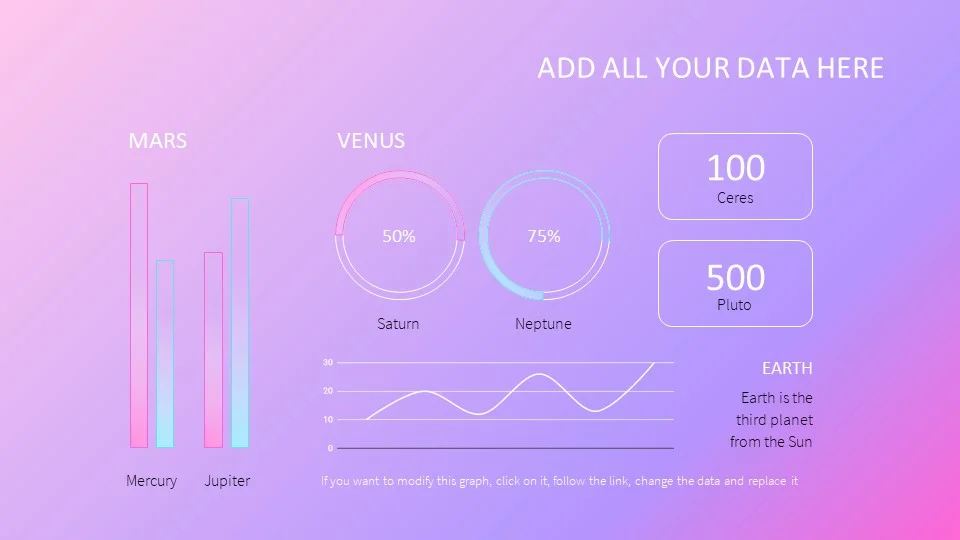 ADD ALL YOUR DATA HERE

MARS

Mercury

Jupiter

VENUS

50%

Saturn

75%

Neptune

100
Ceres

500
Pluto

30
20
10
0

EARTH

Earth is the third planet from the Sun

If you want to modify this graph, click on it, follow the link, change the data and replace it